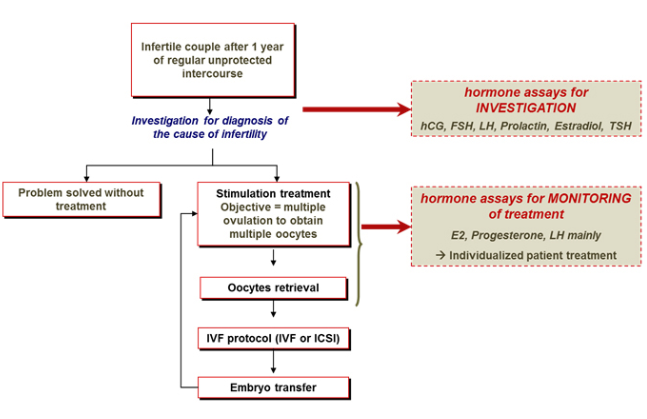 Infertile couple after 1 year of regular unprotected intercourse

Investigation for diagnosis of the cause of infertility

hormone assays for INVESTIGATION
hCG, FSH, LH, Prolactin, Estradiol, TSH

Problem solved without treatment

Stimulation treatment
Objective = multiple ovulation to obtain multiple oocytes

hormone assays for MONITORING of treatment
E2, Progesterone, LH mainly
→ Individualized patient treatment

Oocytes retrieval

IVF protocol (IVF or ICSI)

Embryo transfer